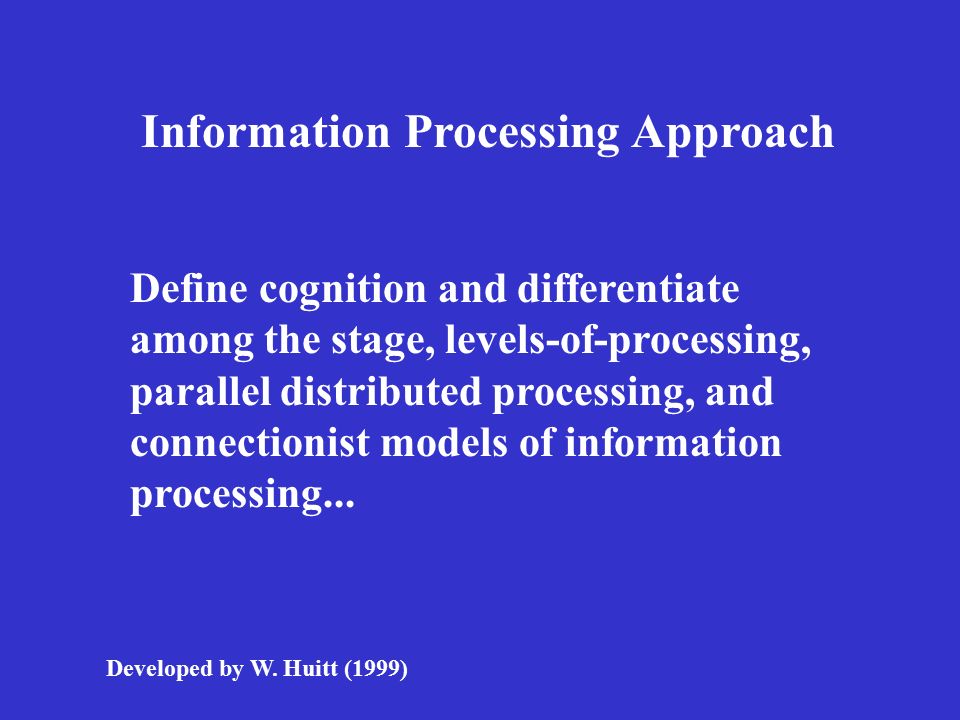 Information Processing Approach

Define cognition and differentiate among the stage, levels-of-processing, parallel distributed processing, and connectionist models of information processing...

Developed by W. Huitt (1999)